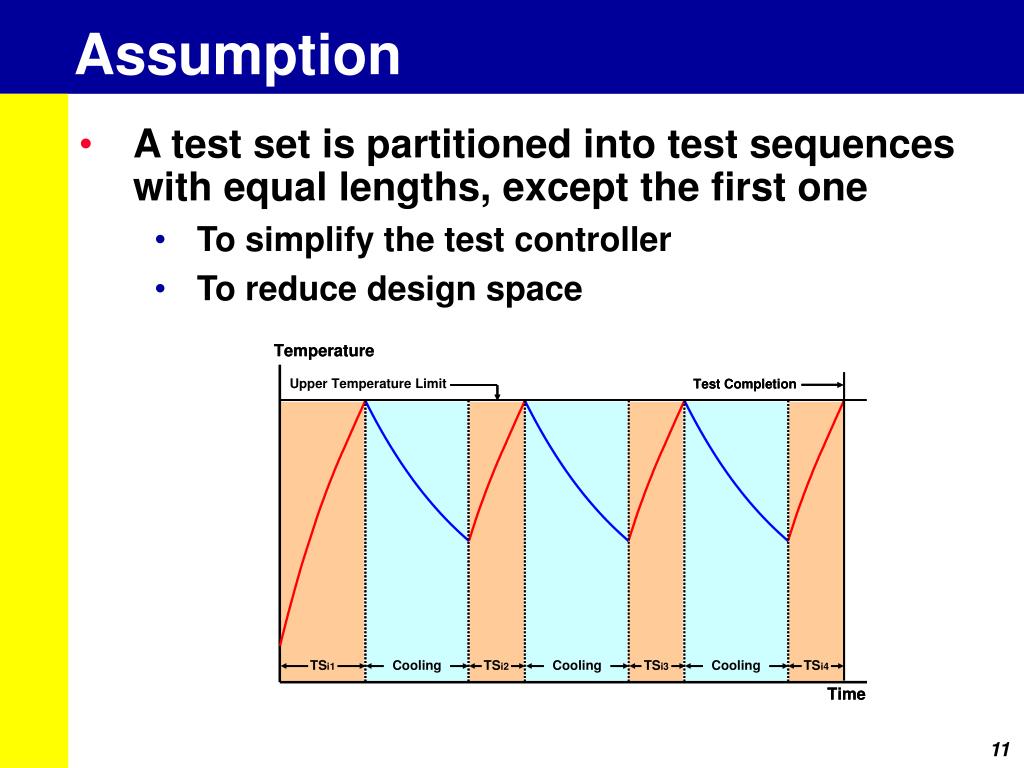 Assumption

• A test set is partitioned into test sequences with equal lengths, except the first one
  • To simplify the test controller
  • To reduce design space

Temperature
Upper Temperature Limit
Test Completion
$TS_{i1}$ Cooling $TS_{i2}$ Cooling $TS_{i3}$ Cooling $TS_{i4}$
Time

11